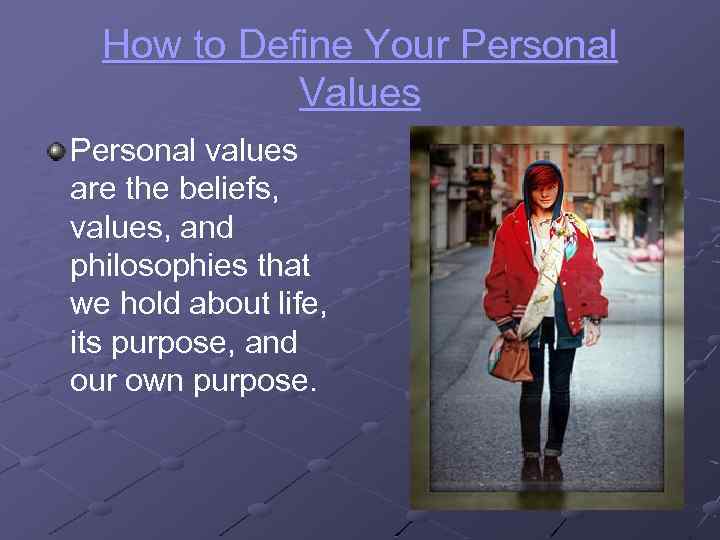 How to Define Your Personal Values

Personal values are the beliefs, values, and philosophies that we hold about life, its purpose, and our own purpose.